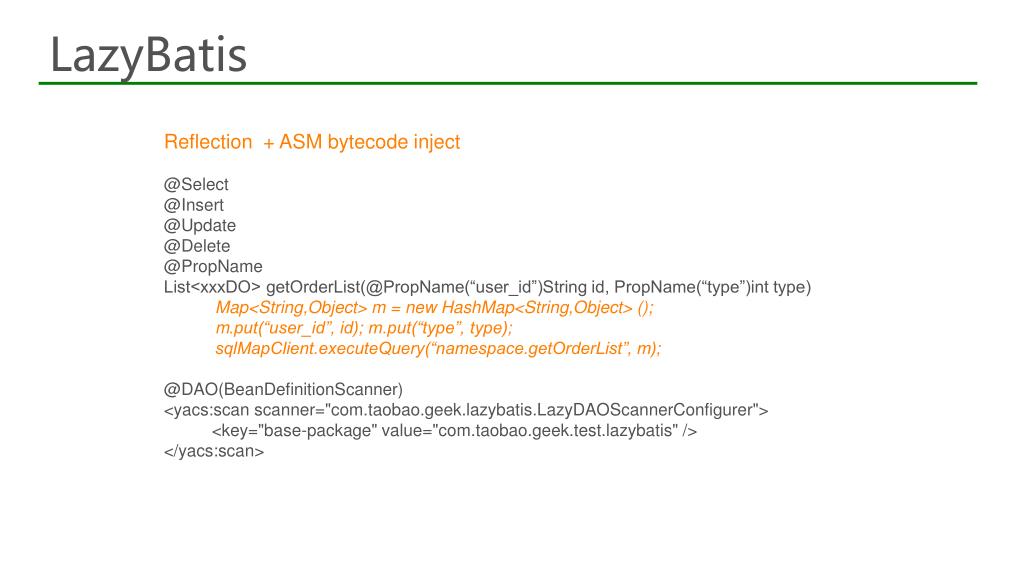 LazyBatis

Reflection + ASM bytecode inject

@Select
@Insert
@Update
@Delete
@PropName
List<xxxDO> getOrderList(@PropName(“user_id”)String id, PropName(“type”)int type)
Map<String,Object> m = new HashMap<String,Object> ();
m.put(“user_id”, id); m.put(“type”, type);
sqlMapClient.executeQuery(“namespace.getOrderList”, m);

@DAO(BeanDefinitionScanner)
<yacs:scan scanner="com.taobao.geek.lazybatis.LazyDAOScannerConfigurer">
<key="base-package" value="com.taobao.geek.test.lazybatis" />
</yacs:scan>